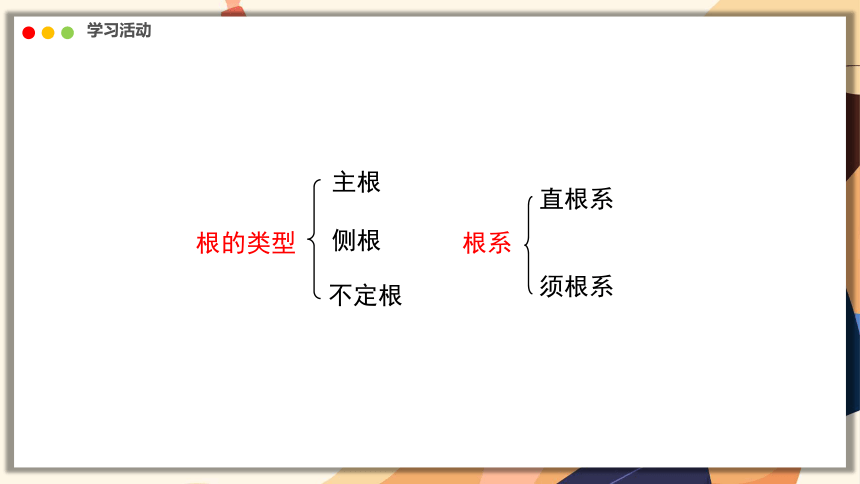 学习活动

根的类型 主根
侧根
不定根

根系 直根系
须根系